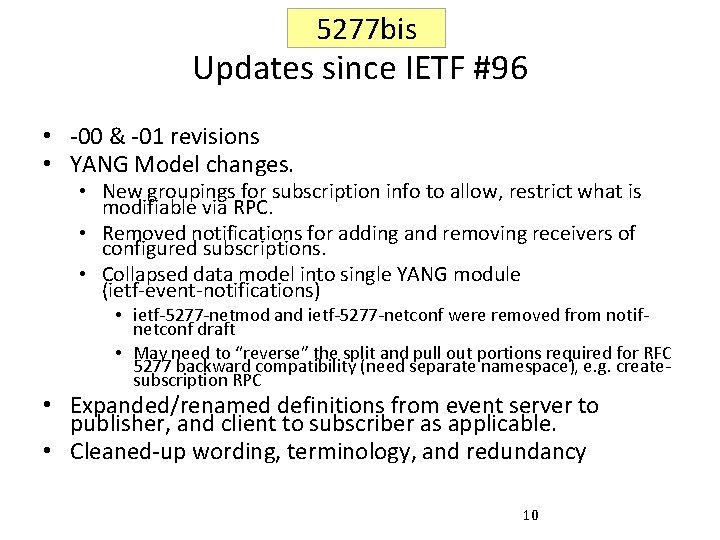 5277bis

Updates since IETF #96

• -00 & -01 revisions
• YANG Model changes.
  • New groupings for subscription info to allow, restrict what is modifiable via RPC.
  • Removed notifications for adding and removing receivers of configured subscriptions.
  • Collapsed data model into single YANG module (ietf-event-notifications)
    • ietf-5277-netmod and ietf-5277-netconf were removed from notif-netconf draft
    • May need to "reverse" the split and pull out portions required for RFC 5277 backward compatibility (need separate namespace), e.g. create-subscription RPC
• Expanded/renamed definitions from event server to publisher, and client to subscriber as applicable.
• Cleaned-up wording, terminology, and redundancy

10